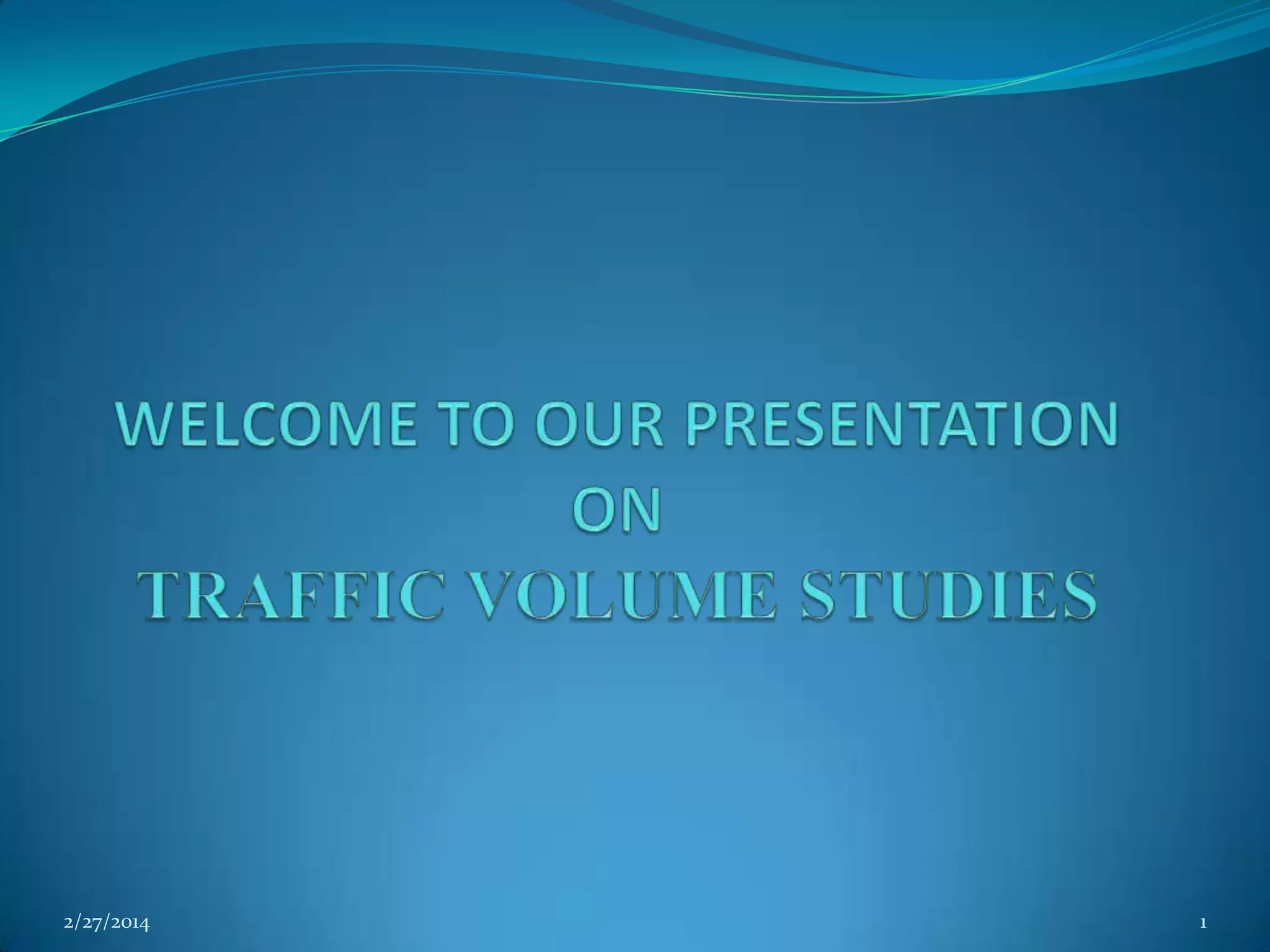 WELCOME TO OUR PRESENTATION
ON
TRAFFIC VOLUME STUDIES

2/27/2014

1